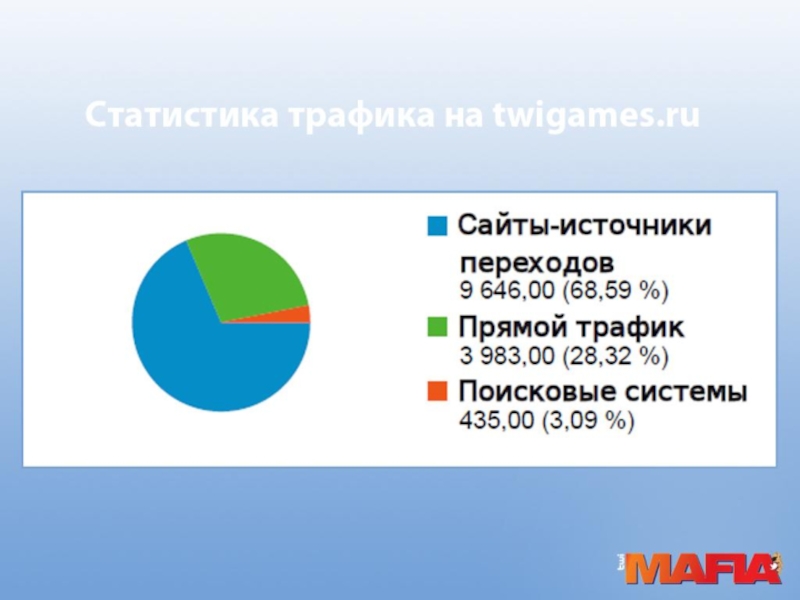 Статистика трафика на twigames.ru

Сайты-источники переходов
9 646,00 (68,59 %)

Прямой трафик
3 983,00 (28,32 %)

Поисковые системы
435,00 (3,09 %)

twi MAFIA